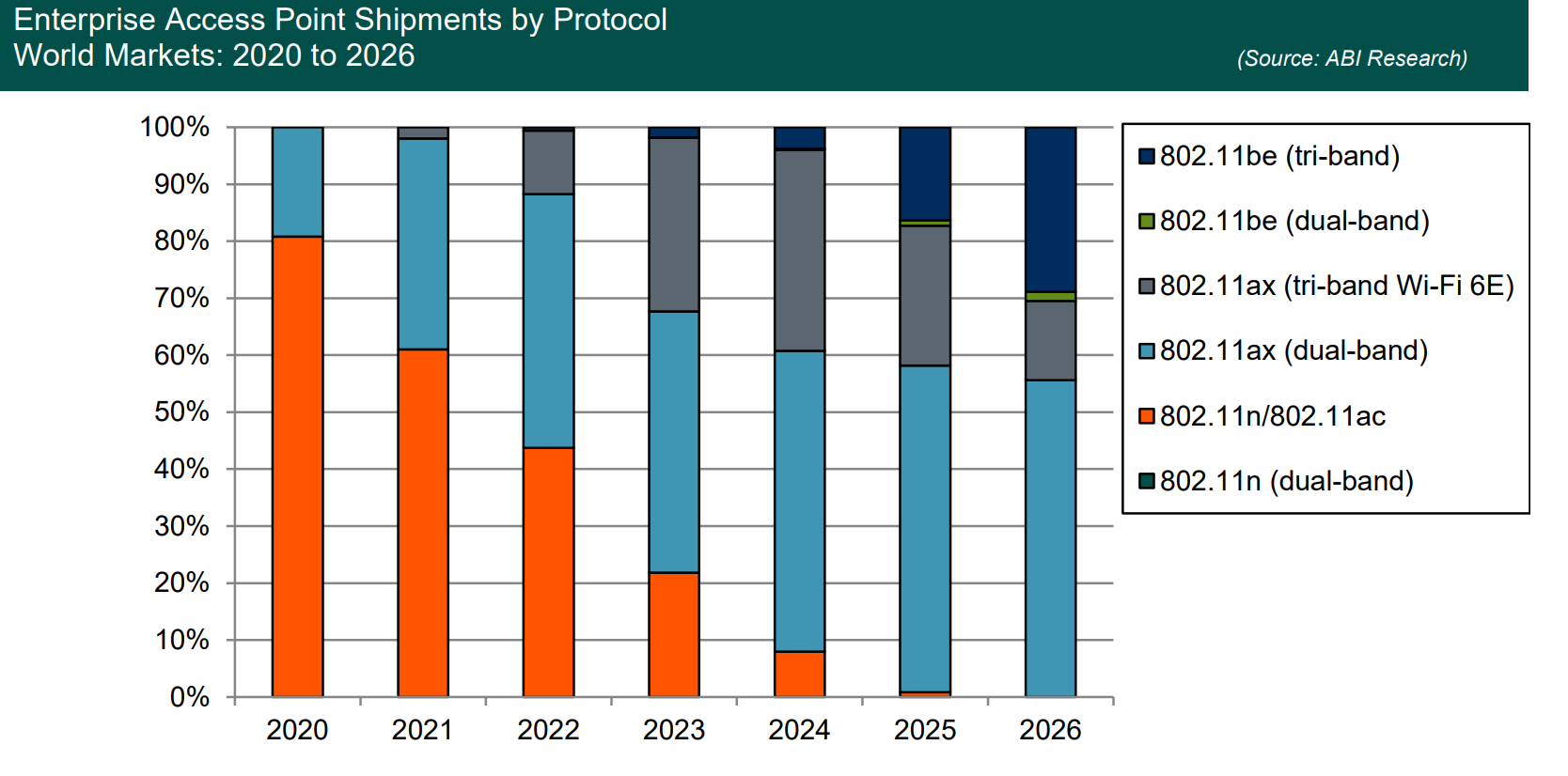 Enterprise Access Point Shipments by Protocol
World Markets: 2020 to 2026

(Source: ABI Research)

100%
90%
80%
70%
60%
50%
40%
30%
20%
10%
0%

2020 2021 2022 2023 2024 2025 2026

802.11be (tri-band)
802.11be (dual-band)
802.11ax (tri-band Wi-Fi 6E)
802.11ax (dual-band)
802.11n/802.11ac
802.11n (dual-band)